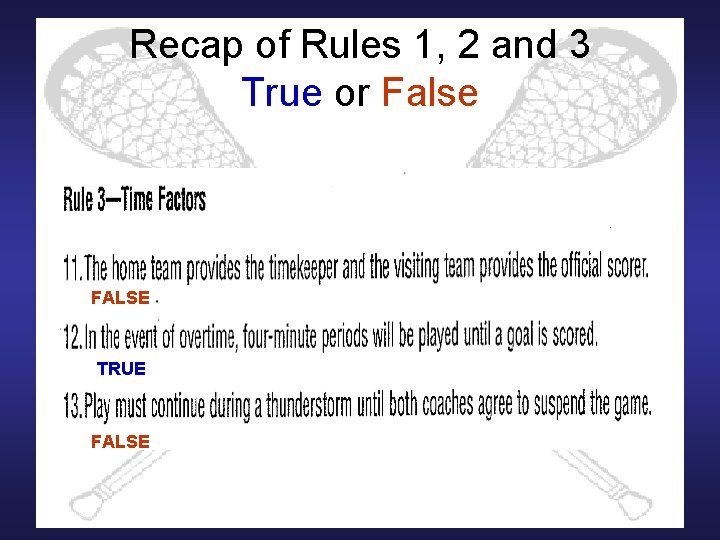 Recap of Rules 1, 2 and 3
True or False

Rule 3—Time Factors

11. The home team provides the timekeeper and the visiting team provides the official scorer.

FALSE

12. In the event of overtime, four-minute periods will be played until a goal is scored.

TRUE

13. Play must continue during a thunderstorm until both coaches agree to suspend the game.

FALSE